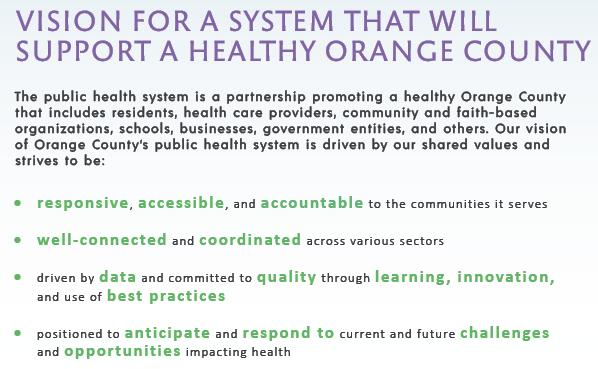 VISION FOR A SYSTEM THAT WILL SUPPORT A HEALTHY ORANGE COUNTY

The public health system is a partnership promoting a healthy Orange County that includes residents, health care providers, community and faith-based organizations, schools, businesses, government entities, and others. Our vision of Orange County's public health system is driven by our shared values and strives to be:

• responsive, accessible, and accountable to the communities it serves

• well-connected and coordinated across various sectors

• driven by data and committed to quality through learning, innovation, and use of best practices

• positioned to anticipate and respond to current and future challenges and opportunities impacting health